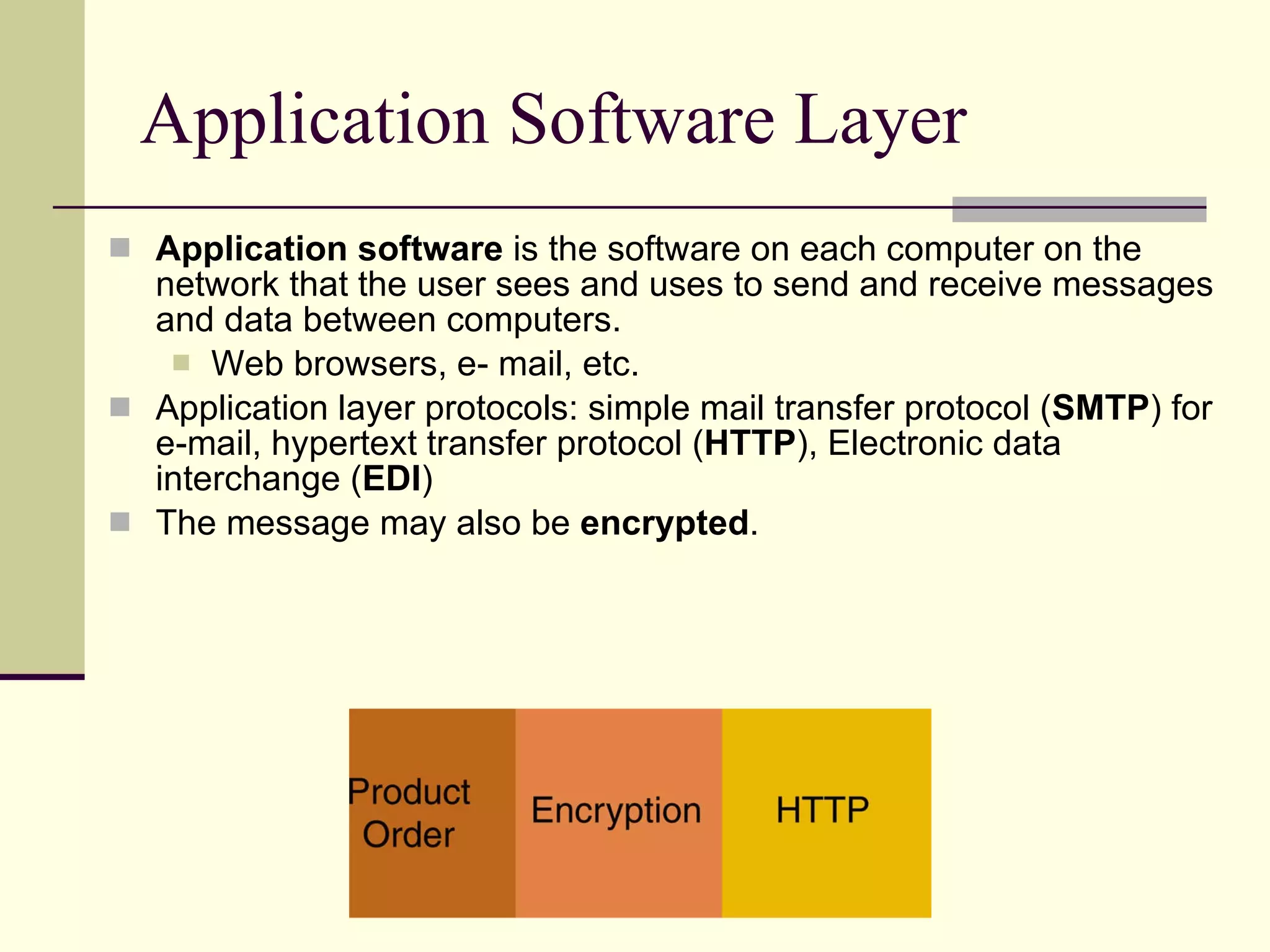 Application Software Layer

Application software is the software on each computer on the network that the user sees and uses to send and receive messages and data between computers.

Web browsers, e- mail, etc.

Application layer protocols: simple mail transfer protocol (SMTP) for e-mail, hypertext transfer protocol (HTTP), Electronic data interchange (EDI)

The message may also be encrypted.

Product Order

Encryption

HTTP